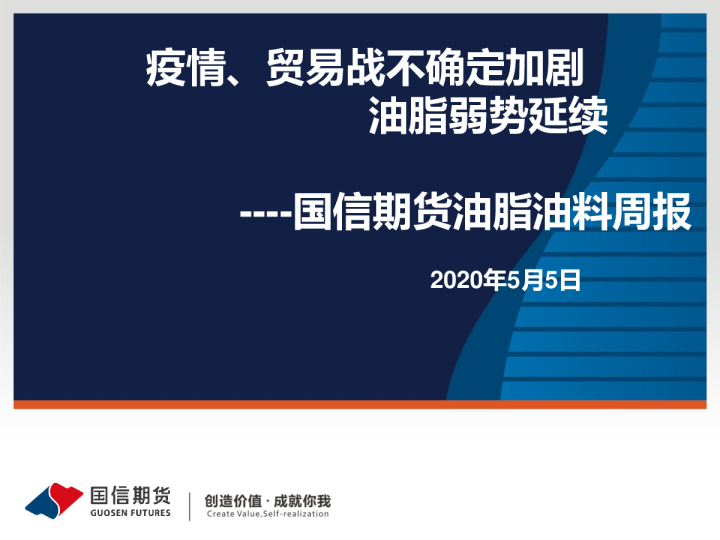 疫情、贸易战不确定加剧
油脂弱势延续

----国信期货油脂油料周报

2020年5月5日

国信期货
GUOSEN FUTURES

创造价值 · 成就你我
Create Value,Self-realization